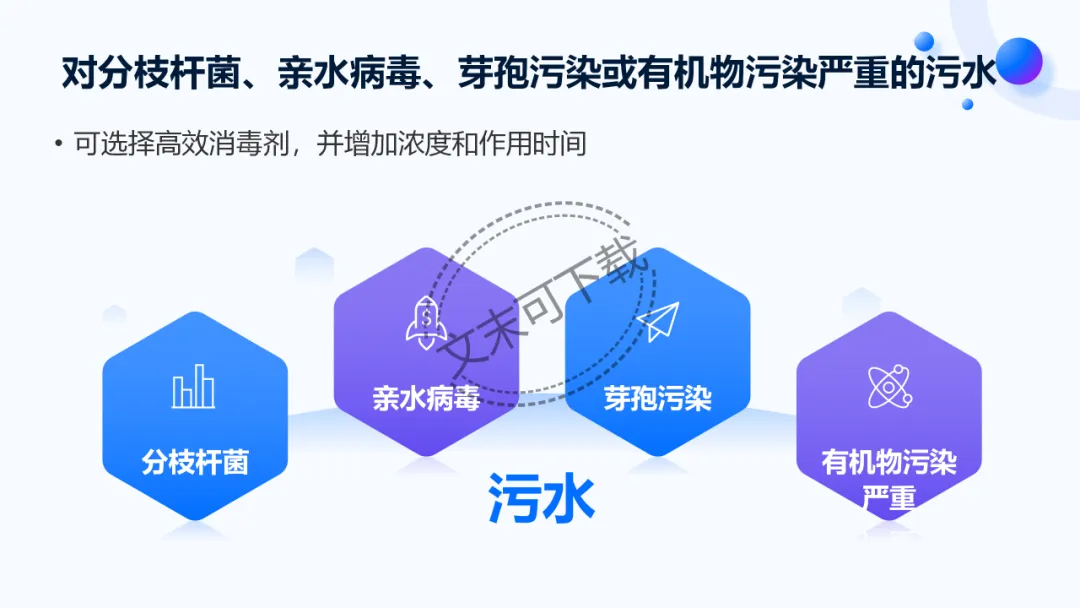 对分枝杆菌、亲水病毒、芽孢污染或有机物污染严重的污水

• 可选择高效消毒剂，并增加浓度和作用时间

文末可下载

分枝杆菌

亲水病毒

芽孢污染

有机物污染严重

污水